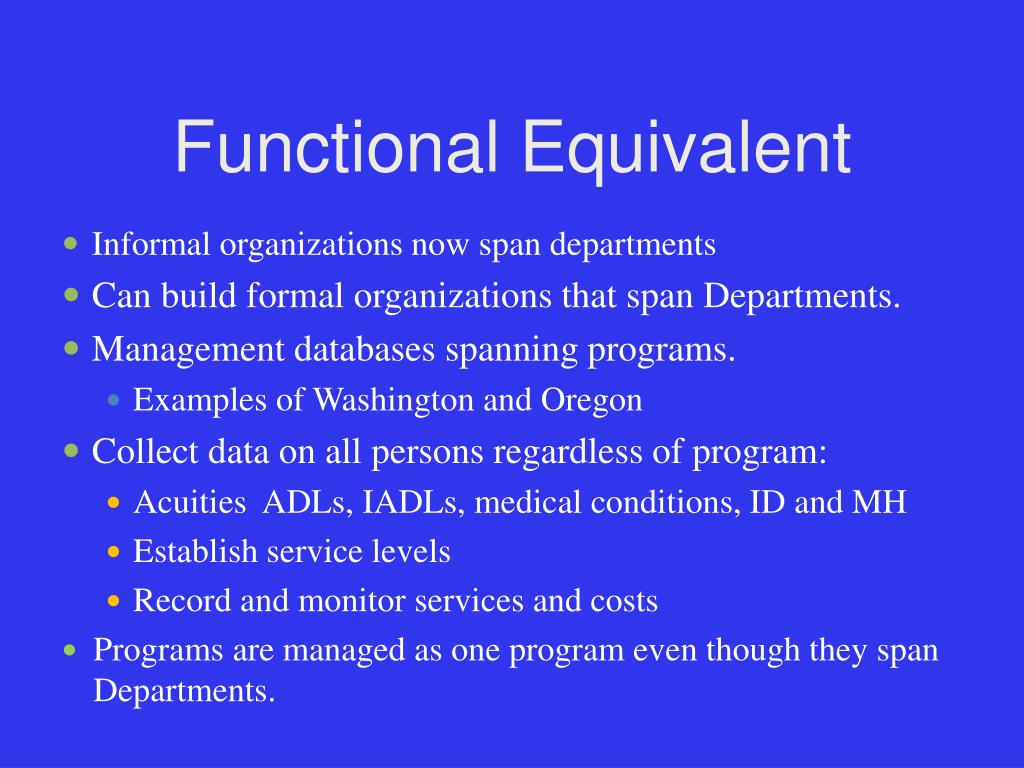 Functional Equivalent

- Informal organizations now span departments
- Can build formal organizations that span Departments.
- Management databases spanning programs.
  - Examples of Washington and Oregon
- Collect data on all persons regardless of program:
  - Acuities ADLs, IADLs, medical conditions, ID and MH
  - Establish service levels
  - Record and monitor services and costs
- Programs are managed as one program even though they span Departments.